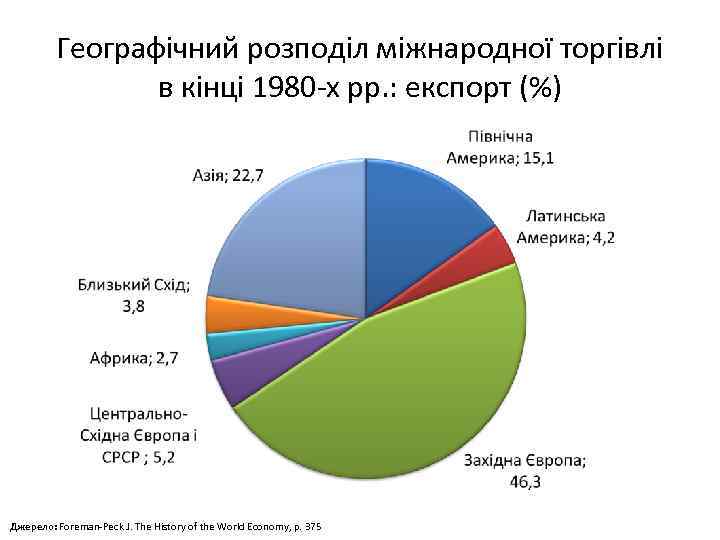 Географічний розподіл міжнародної торгівлі в кінці 1980-х рр.: експорт (%)

Північна Америка; 15,1

Латинська Америка; 4,2

Західна Європа; 46,3

Центрально-Східна Європа і СРСР ; 5,2

Африка; 2,7

Близький Схід; 3,8

Азія; 22,7

Джерело: Foreman-Peck J. The History of the World Economy, p. 375